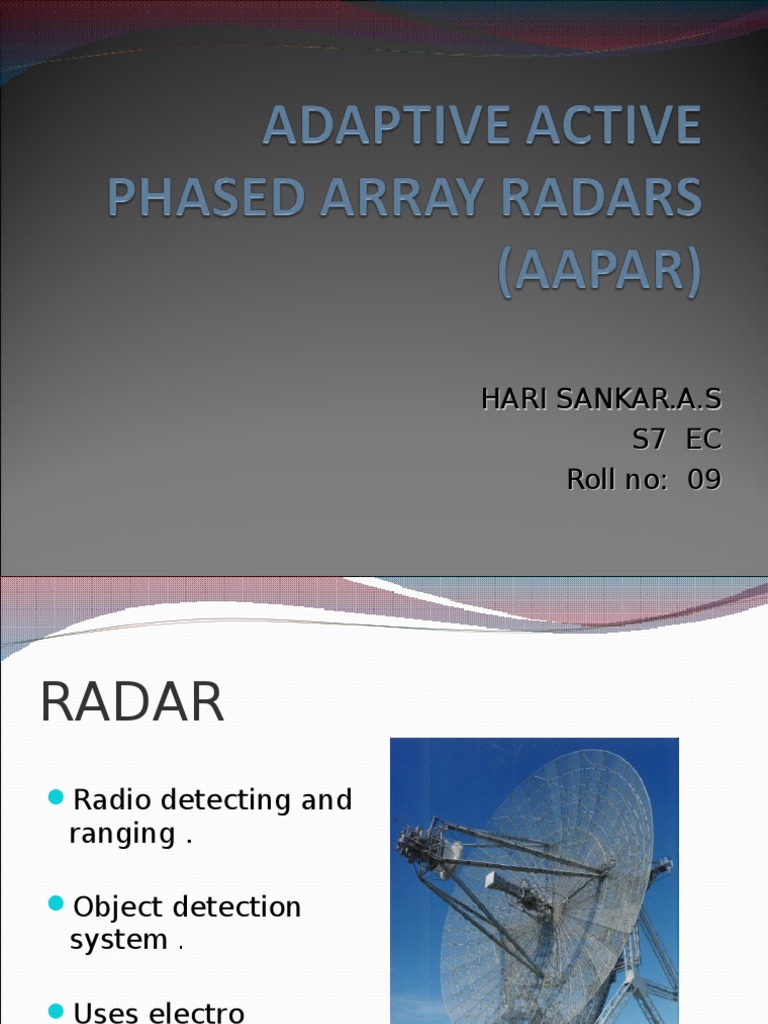 ADAPTIVE ACTIVE PHASED ARRAY RADARS (AAPAR)

HARI SANKAR.A.S
S7 EC
Roll no: 09

RADAR

Radio detecting and ranging .

Object detection system .

Uses electro